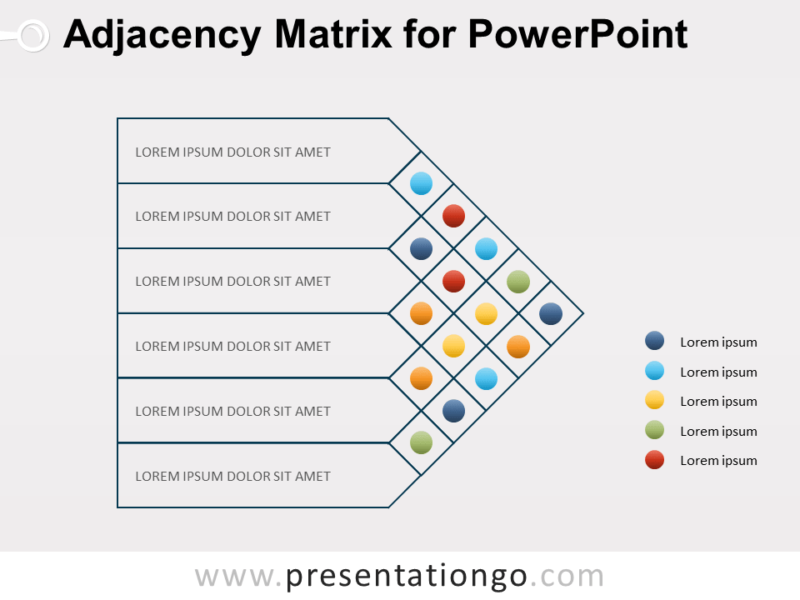 Adjacency Matrix for PowerPoint

LOREM IPSUM DOLOR SIT AMET

LOREM IPSUM DOLOR SIT AMET

LOREM IPSUM DOLOR SIT AMET

LOREM IPSUM DOLOR SIT AMET

LOREM IPSUM DOLOR SIT AMET

LOREM IPSUM DOLOR SIT AMET

Lorem ipsum

Lorem ipsum

Lorem ipsum

Lorem ipsum

Lorem ipsum

www.presentationgo.com